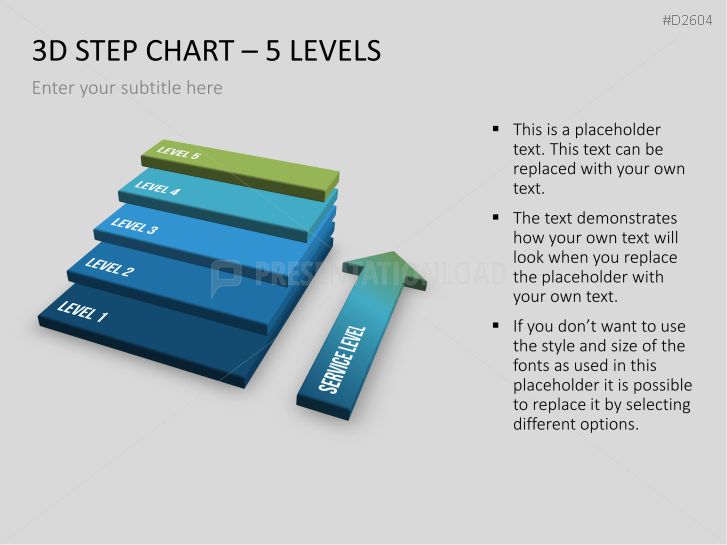 #D2604

3D STEP CHART – 5 LEVELS

Enter your subtitle here

LEVEL 5

LEVEL 4

LEVEL 3

LEVEL 2

LEVEL 1

SERVICE LEVEL

PRESENTATIONLOAD

▪ This is a placeholder text. This text can be replaced with your own text.

▪ The text demonstrates how your own text will look when you replace the placeholder with your own text.

▪ If you don't want to use the style and size of the fonts as used in this placeholder it is possible to replace it by selecting different options.